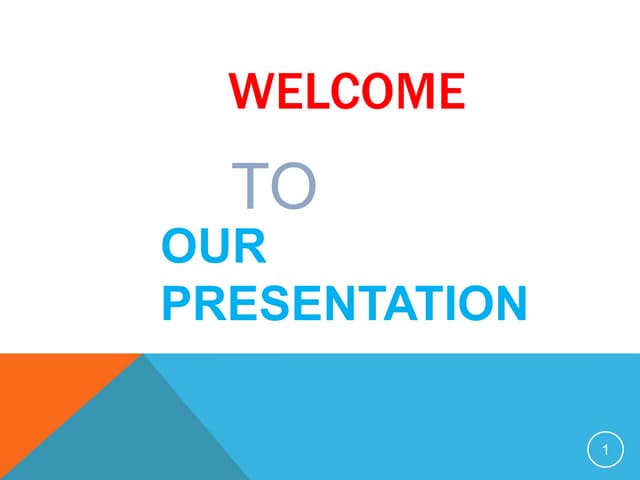 WELCOME

TO

OUR PRESENTATION

1